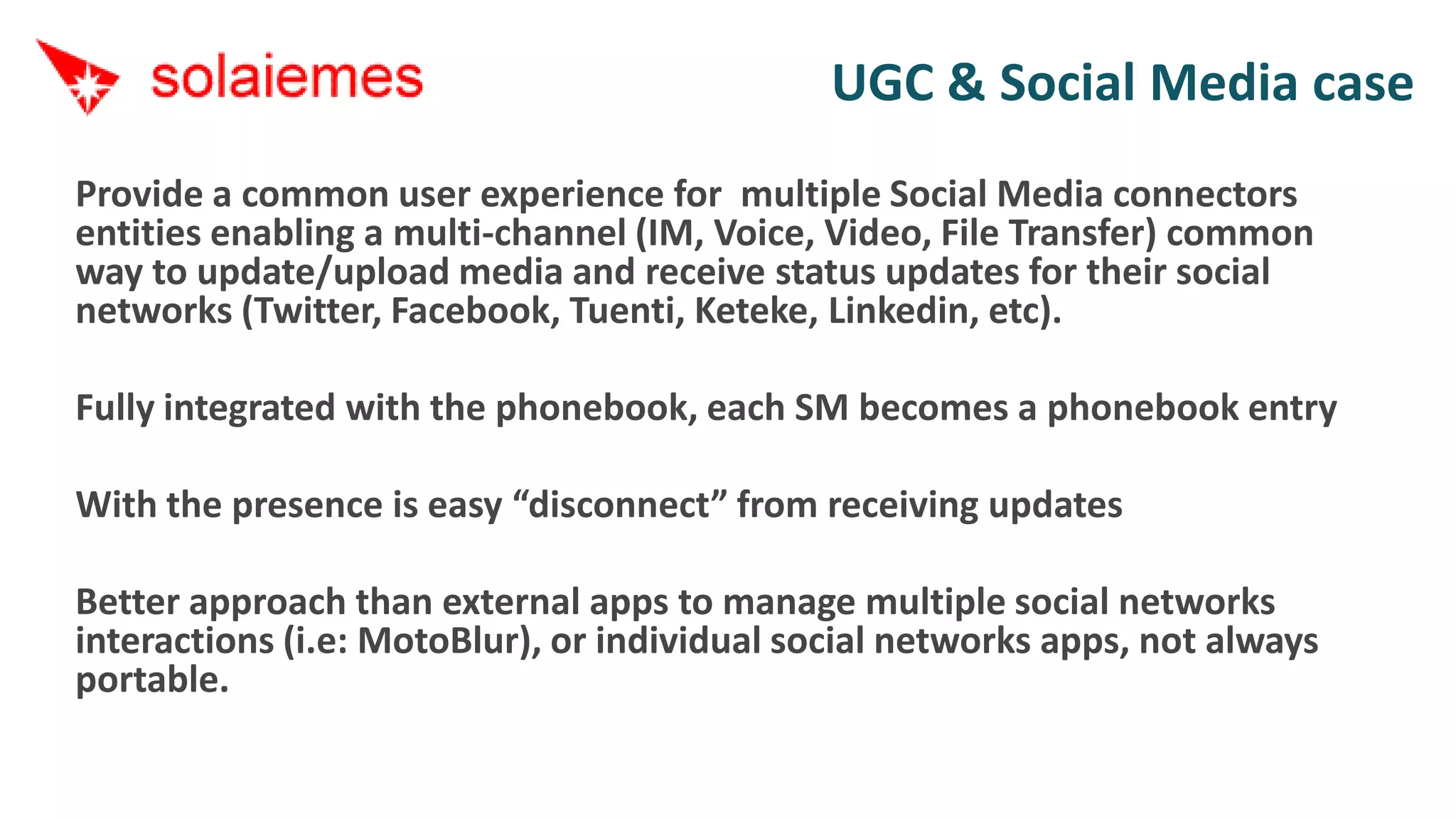 solaiemes

UGC & Social Media case

Provide a common user experience for multiple Social Media connectors entities enabling a multi-channel (IM, Voice, Video, File Transfer) common way to update/upload media and receive status updates for their social networks (Twitter, Facebook, Tuenti, Keteke, Linkedin, etc).

Fully integrated with the phonebook, each SM becomes a phonebook entry

With the presence is easy “disconnect” from receiving updates

Better approach than external apps to manage multiple social networks interactions (i.e: MotoBlur), or individual social networks apps, not always portable.